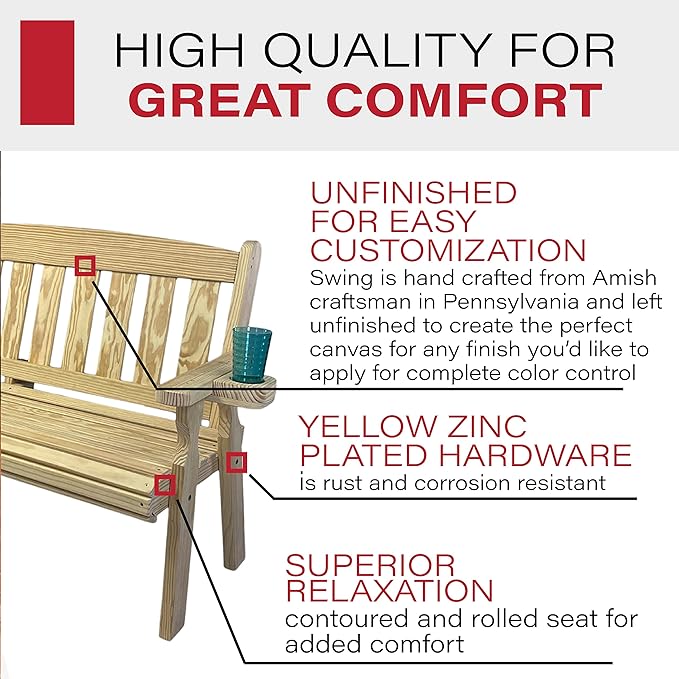 HIGH QUALITY FOR
GREAT COMFORT

UNFINISHED FOR EASY CUSTOMIZATION
Swing is hand crafted from Amish craftsman in Pennsylvania and left unfinished to create the perfect canvas for any finish you'd like to apply for complete color control

YELLOW ZINC PLATED HARDWARE
is rust and corrosion resistant

SUPERIOR RELAXATION
contoured and rolled seat for added comfort